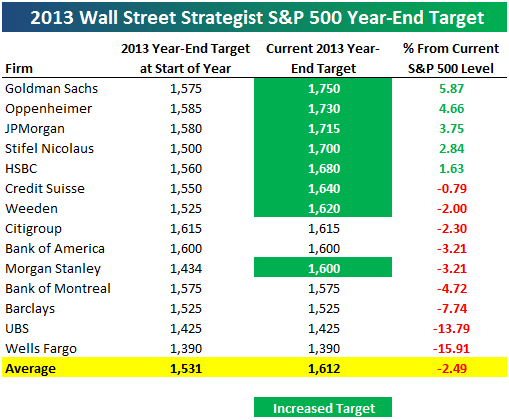 2013 Wall Street Strategist S&P 500 Year-End Target

| Firm | 2013 Year-End Target at Start of Year | Current 2013 Year-End Target | % From Current S&P 500 Level |
|---|---|---|---|
| Goldman Sachs | 1,575 | 1,750 | 5.87 |
| Oppenheimer | 1,585 | 1,730 | 4.66 |
| JPMorgan | 1,580 | 1,715 | 3.75 |
| Stifel Nicolaus | 1,500 | 1,700 | 2.84 |
| HSBC | 1,560 | 1,680 | 1.63 |
| Credit Suisse | 1,550 | 1,640 | -0.79 |
| Weeden | 1,525 | 1,620 | -2.00 |
| Citigroup | 1,615 | 1,615 | -2.30 |
| Bank of America | 1,600 | 1,600 | -3.21 |
| Morgan Stanley | 1,434 | 1,600 | -3.21 |
| Bank of Montreal | 1,575 | 1,575 | -4.72 |
| Barclays | 1,525 | 1,525 | -7.74 |
| UBS | 1,425 | 1,425 | -13.79 |
| Wells Fargo | 1,390 | 1,390 | -15.91 |
| Average | 1,531 | 1,612 | -2.49 |

Increased Target